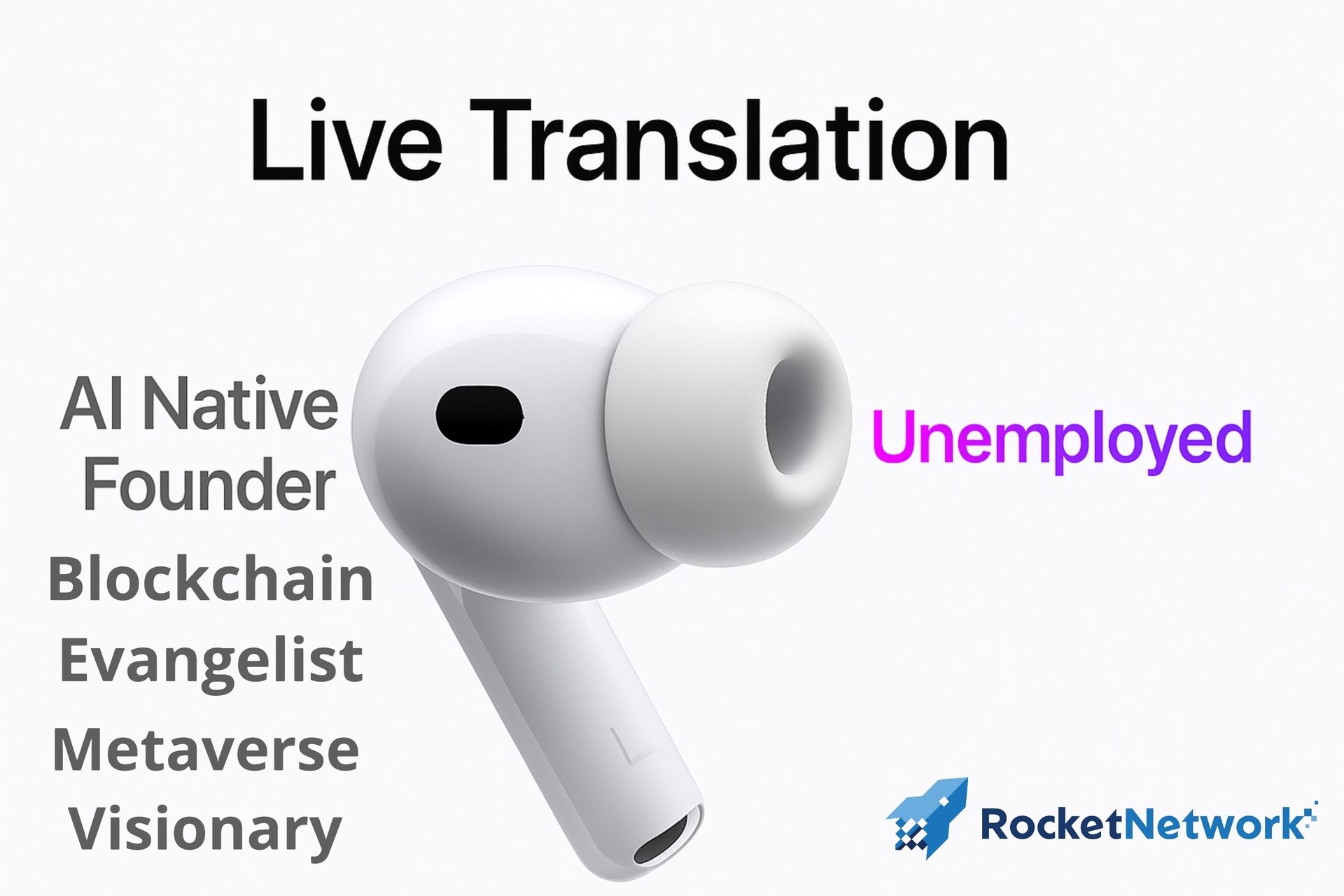 Live Translation

AI Native Founder

Blockchain Evangelist

Metaverse Visionary

L

Unemployed

RocketNetwork